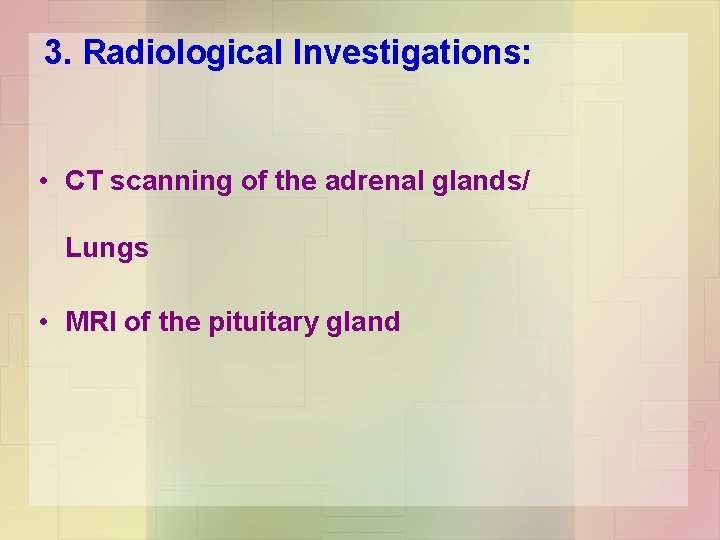 3. Radiological Investigations:

• CT scanning of the adrenal glands/ Lungs

• MRI of the pituitary gland